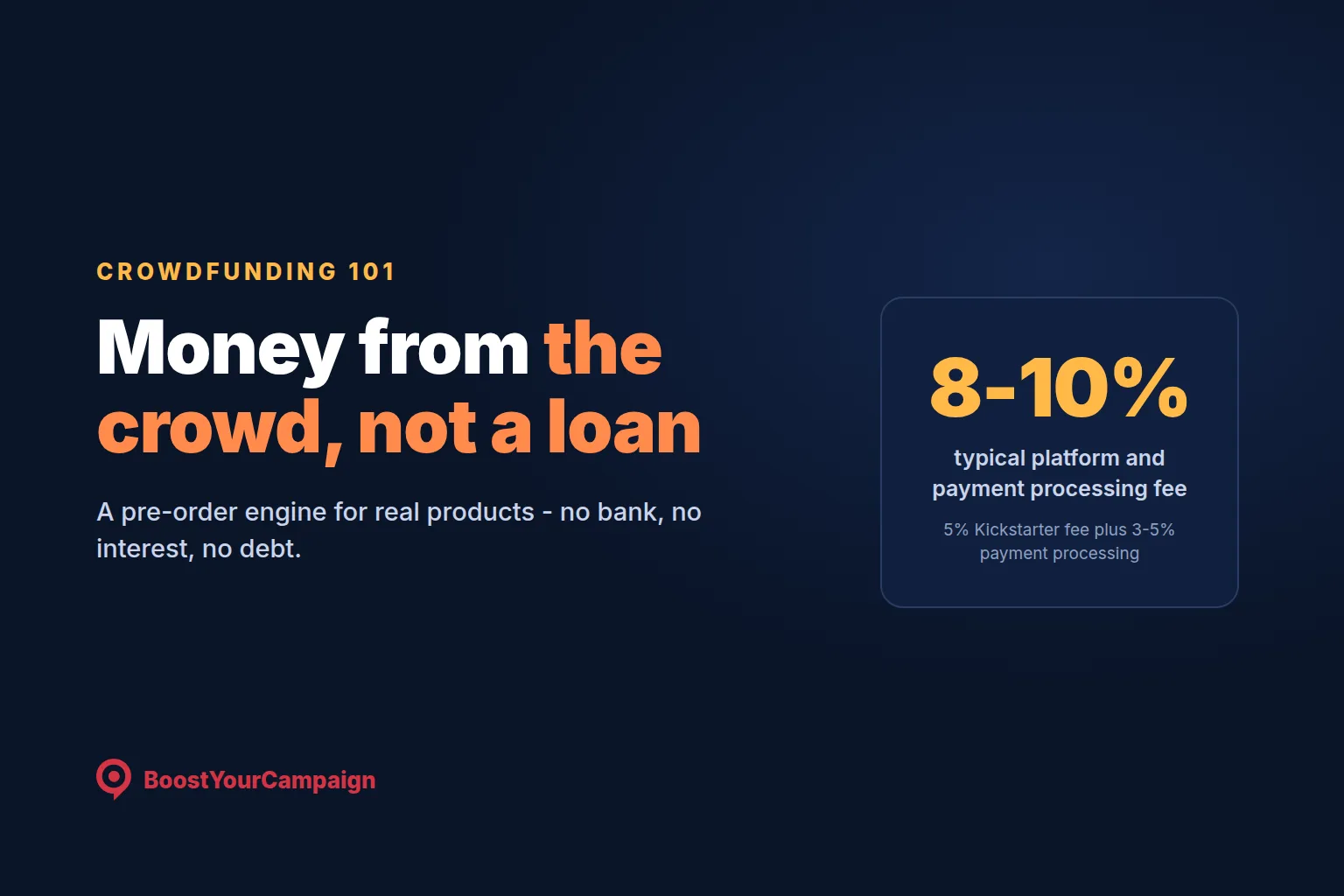 CROWDFUNDING 101

Money from the crowd, not a loan

A pre-order engine for real products - no bank, no interest, no debt.

8-10%

typical platform and payment processing fee

5% Kickstarter fee plus 3-5% payment processing

BoostYourCampaign